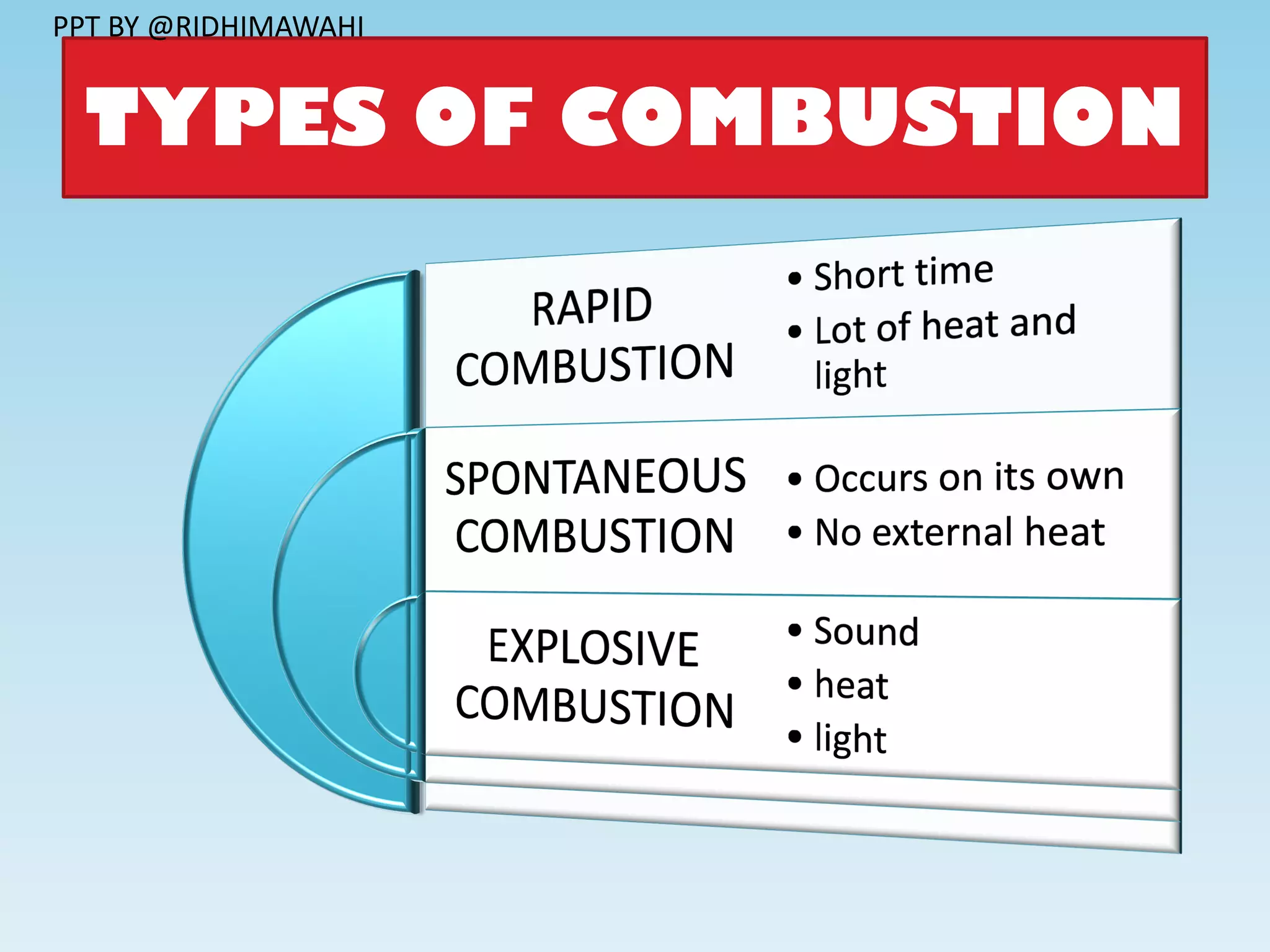 PPT BY @RIDHIMAWAHI

TYPES OF COMBUSTION

RAPID COMBUSTION

• Short time
• Lot of heat and light

SPONTANEOUS COMBUSTION

• Occurs on its own
• No external heat

EXPLOSIVE COMBUSTION

• Sound
• heat
• light